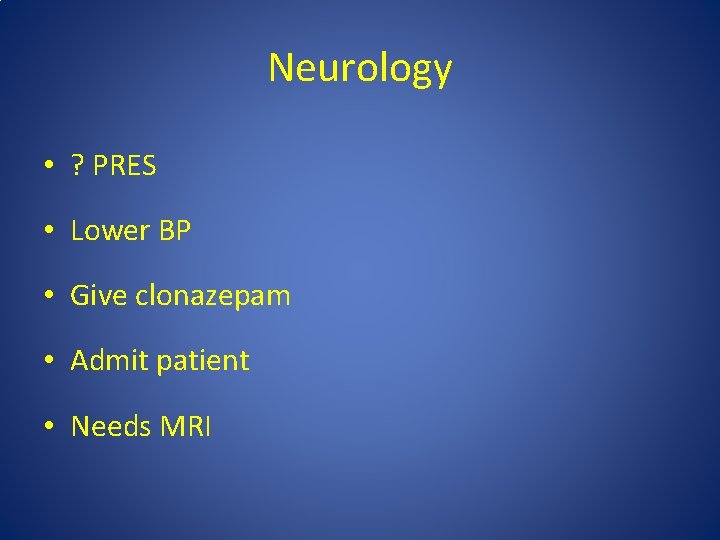 Neurology

• ? PRES
• Lower BP
• Give clonazepam
• Admit patient
• Needs MRI